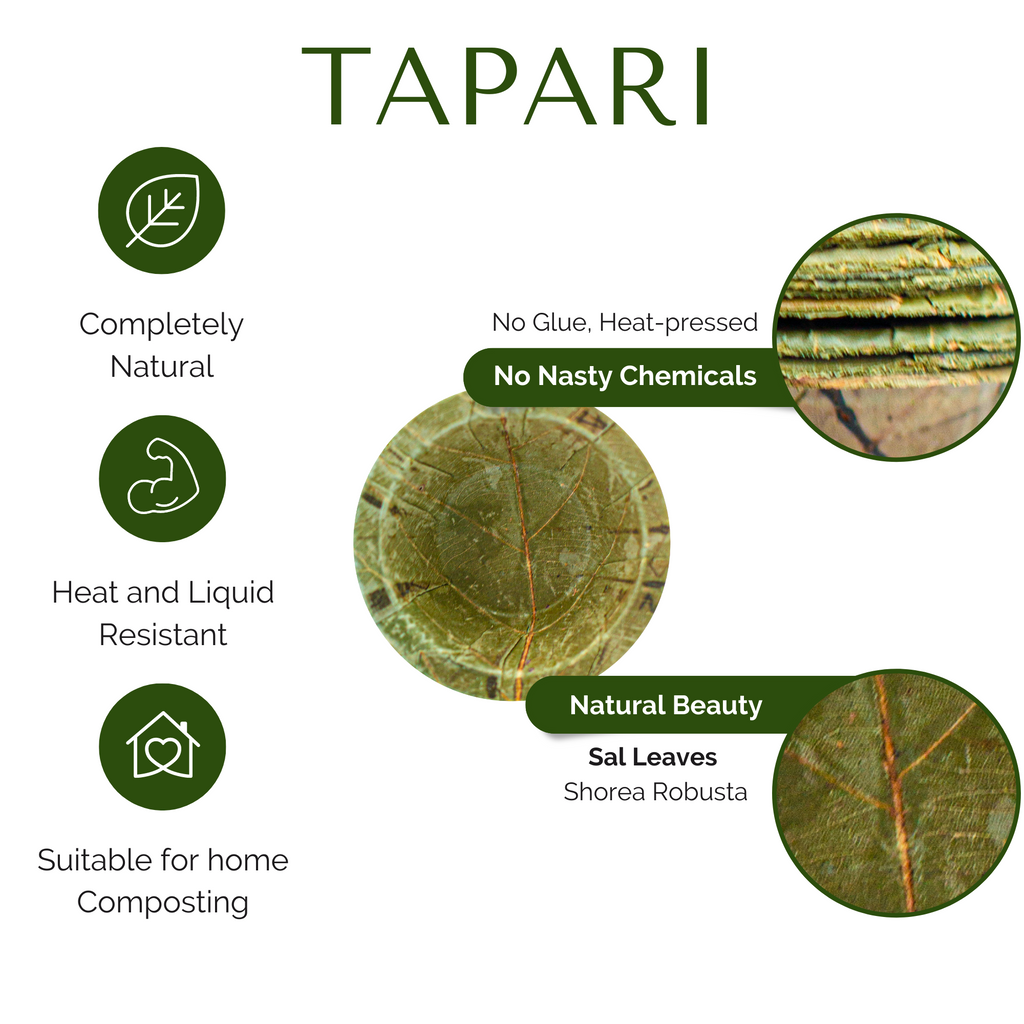 TAPARI

Completely Natural

Heat and Liquid Resistant

Suitable for home Composting

No Glue, Heat-pressed

No Nasty Chemicals

Natural Beauty

Sal Leaves
Shorea Robusta